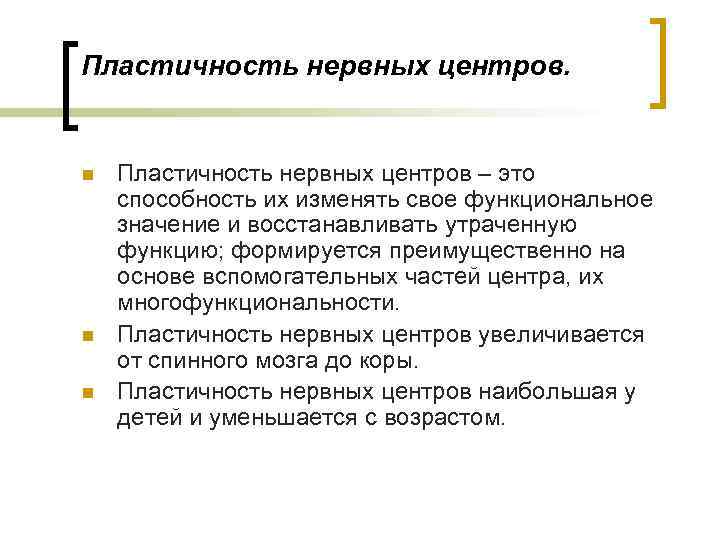 Пластичность нервных центров.

Пластичность нервных центров – это способность их изменять свое функциональное значение и восстанавливать утраченную функцию; формируется преимущественно на основе вспомогательных частей центра, их многофункциональности.

Пластичность нервных центров увеличивается от спинного мозга до коры.

Пластичность нервных центров наибольшая у детей и уменьшается с возрастом.